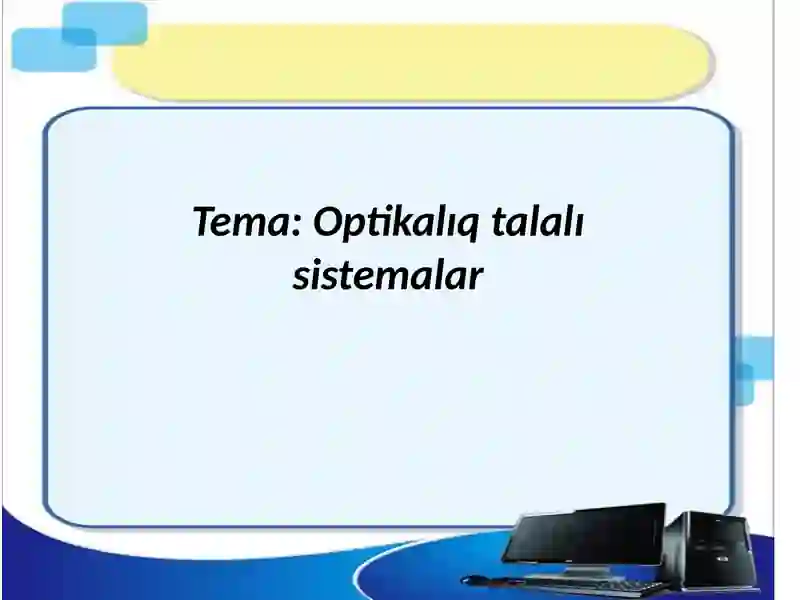 Tema: Optikalıq talalı sistemalar